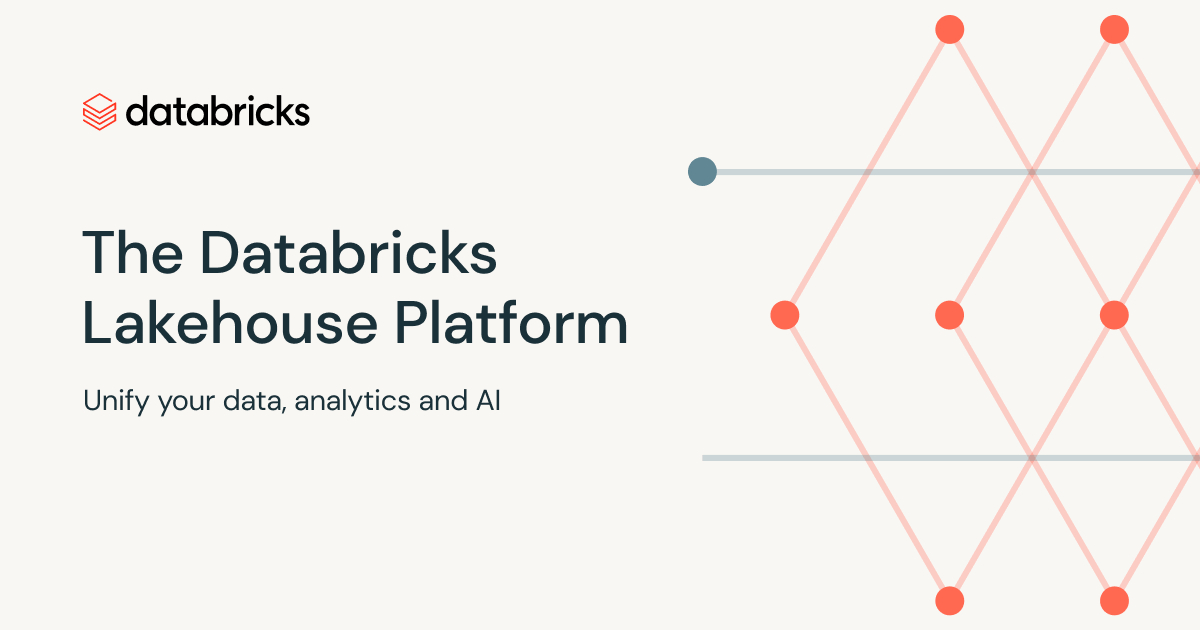 databricks

The Databricks Lakehouse Platform

Unify your data, analytics and AI